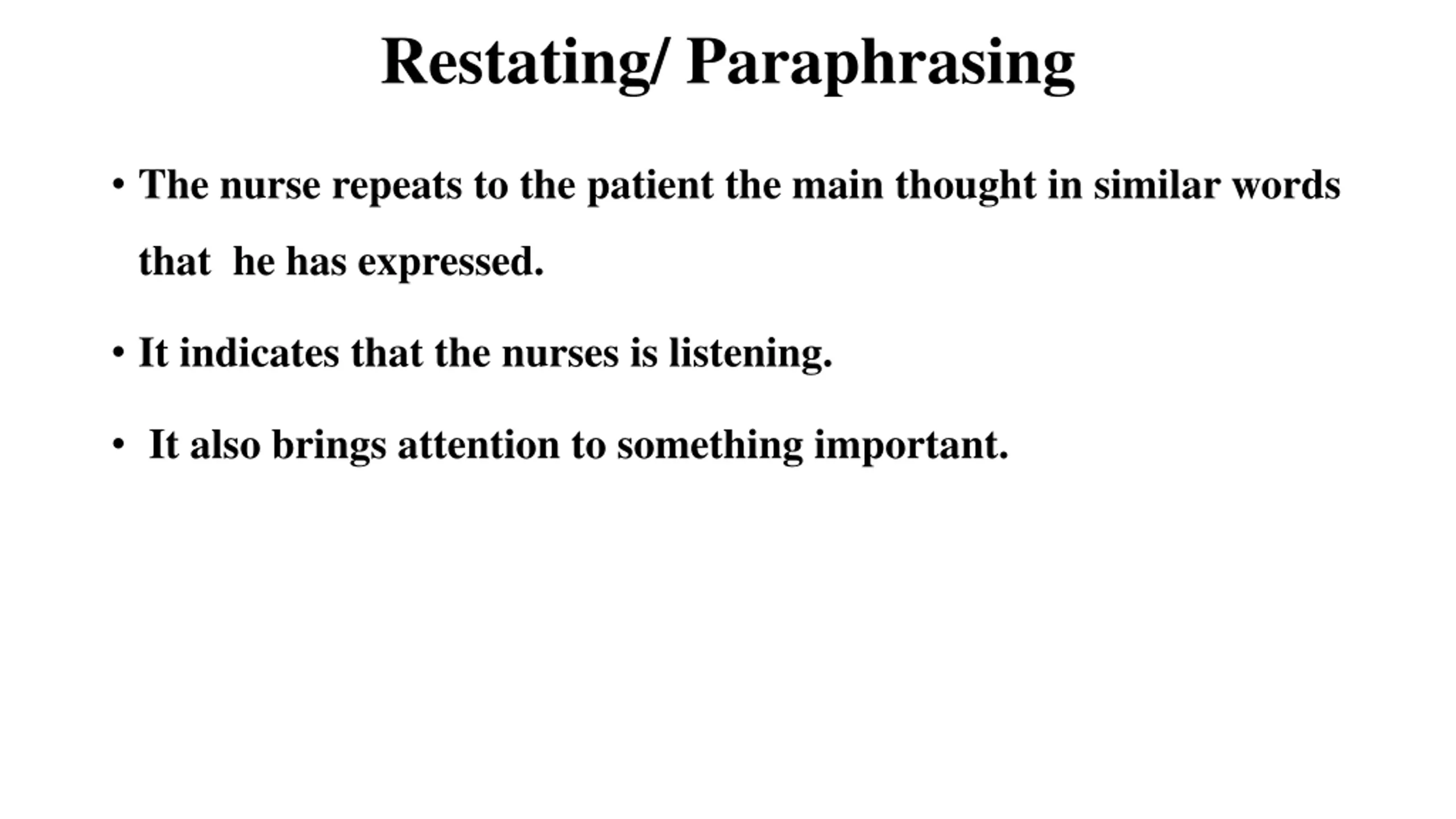 Restating/ Paraphrasing

• The nurse repeats to the patient the main thought in similar words that he has expressed.

• It indicates that the nurses is listening.

• It also brings attention to something important.